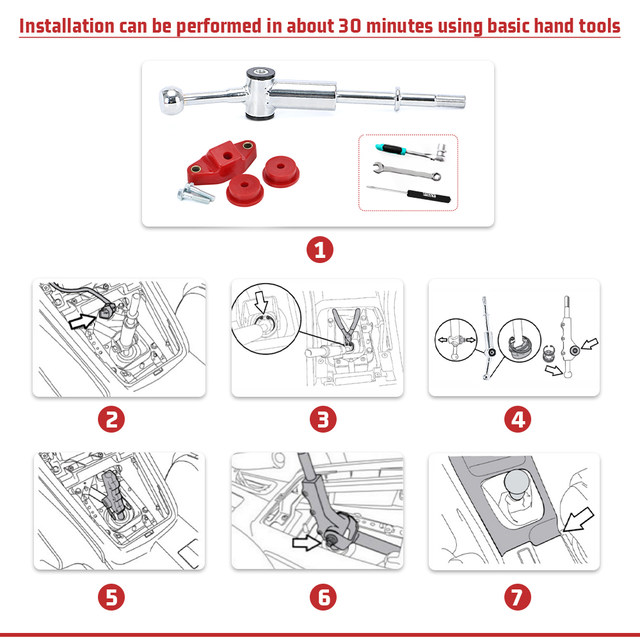 Installation can be performed in about 30 minutes using basic hand tools

1

2

3

4

5

6

7